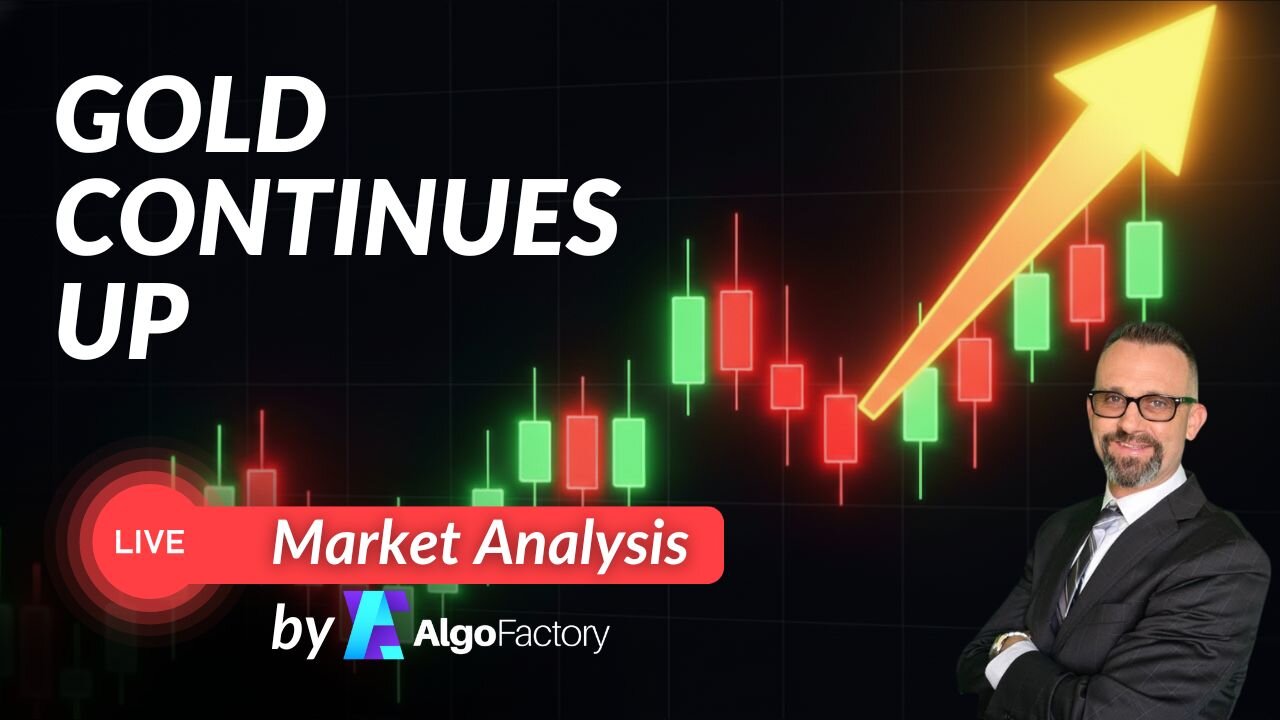 GOLD CONTINUES UP

LIVE

Market Analysis

by AlgoFactory